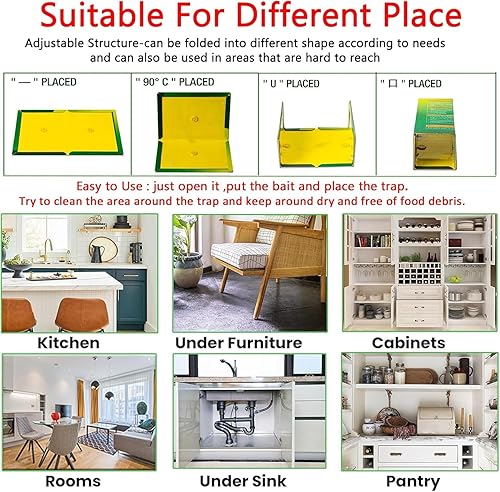 Suitable For Different Place

Adjustable Structure-can be folded into different shape according to needs and can also be used in areas that are hard to reach

" — " PLACED

" 90° C " PLACED

" U " PLACED

" 口 " PLACED

Easy to Use : just open it ,put the bait and place the trap.
Try to clean the area around the trap and keep around dry and free of food debris.

Kitchen

Under Furniture

Cabinets

Rooms

Under Sink

Pantry